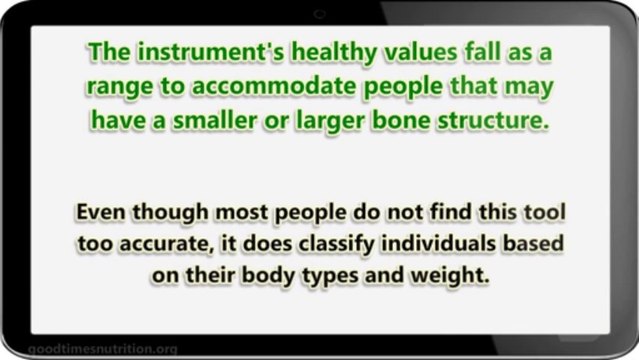 The instrument's healthy values fall as a range to accommodate people that may have a smaller or larger bone structure.

Even though most people do not find this tool too accurate, it does classify individuals based on their body types and weight.

goodtimesnutrition.org